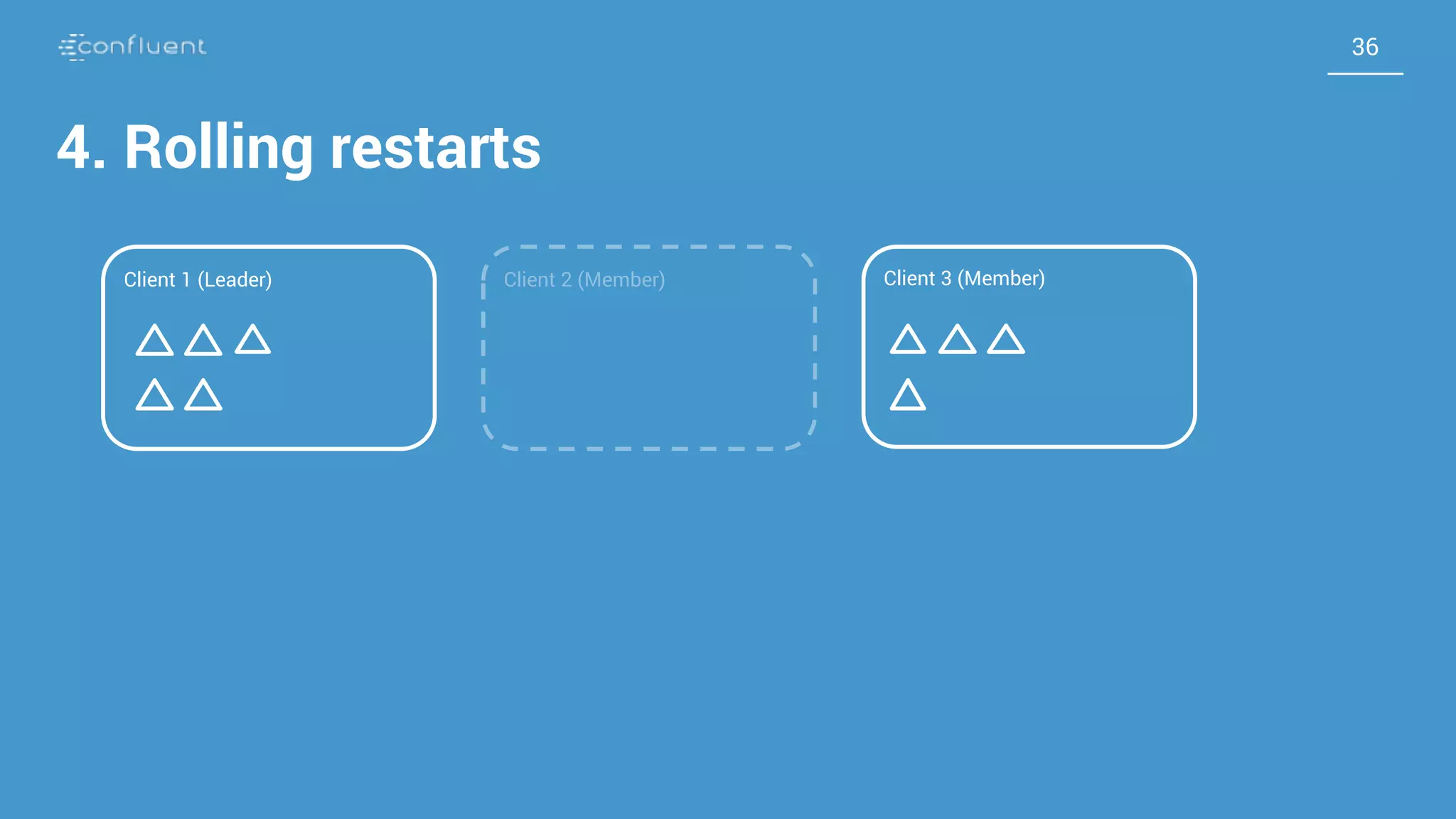 confluent

36

4. Rolling restarts

Client 1 (Leader)

Client 2 (Member)

Client 3 (Member)